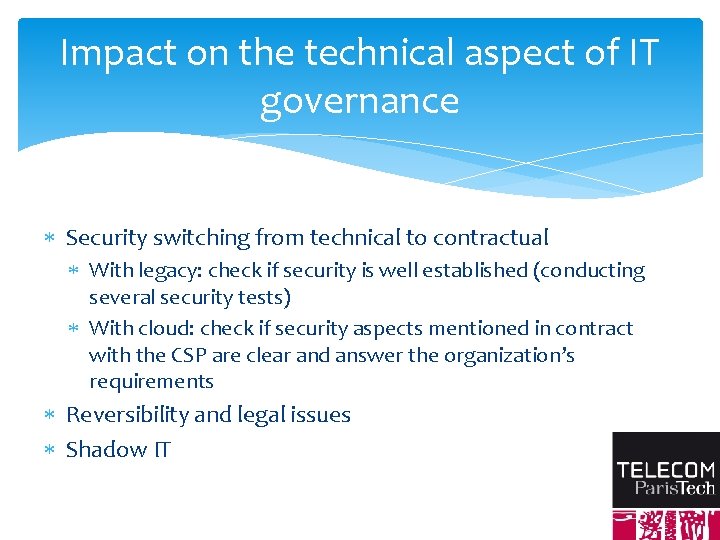 Impact on the technical aspect of IT governance

∗ Security switching from technical to contractual
  ∗ With legacy: check if security is well established (conducting several security tests)
  ∗ With cloud: check if security aspects mentioned in contract with the CSP are clear and answer the organization's requirements
∗ Reversibility and legal issues
∗ Shadow IT

TELECOM ParisTech